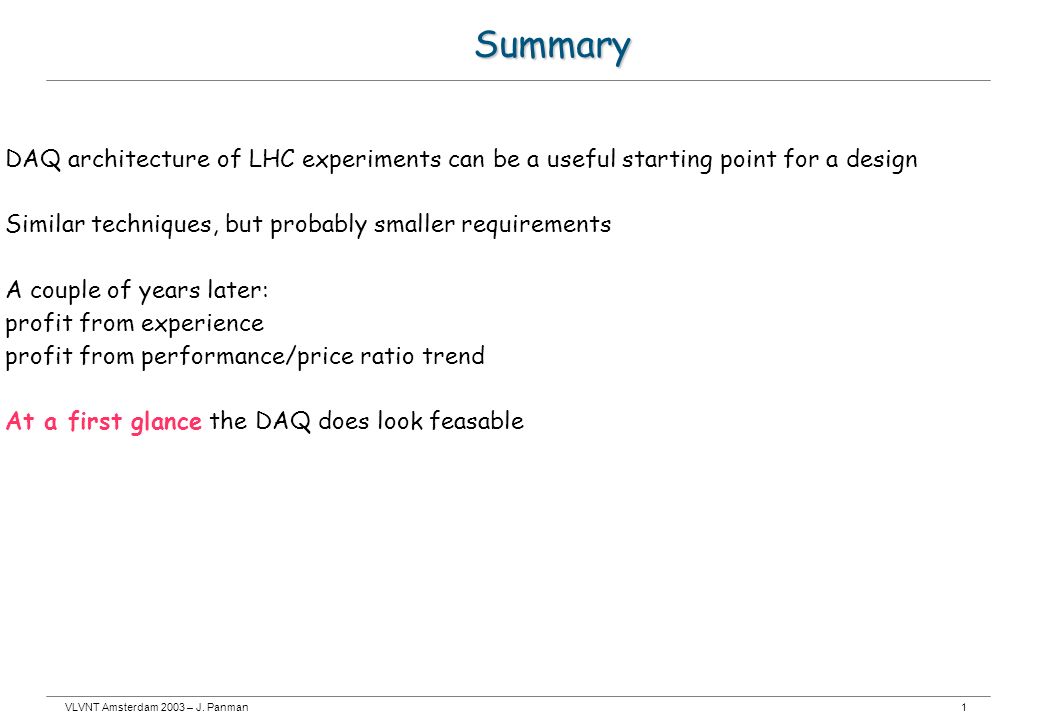 Summary

DAQ architecture of LHC experiments can be a useful starting point for a design

Similar techniques, but probably smaller requirements

A couple of years later:
profit from experience
profit from performance/price ratio trend

At a first glance the DAQ does look feasable

VLVNT Amsterdam 2003 – J. Panman

1